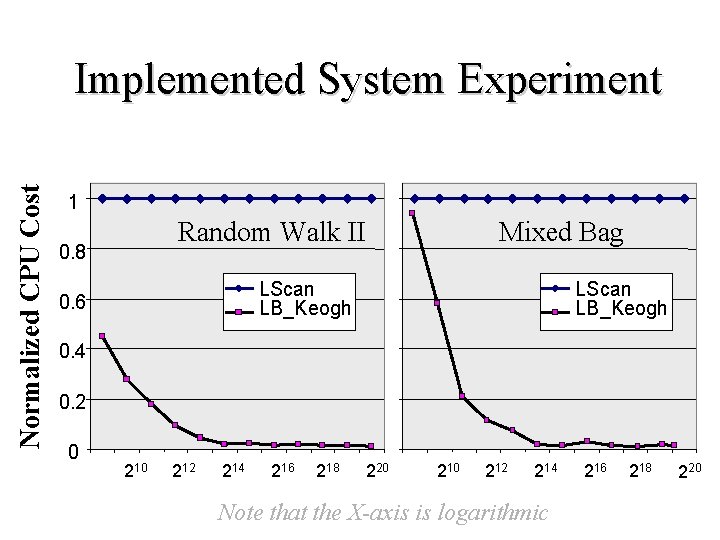 Implemented System Experiment

Normalized CPU Cost

1
0.8
0.6
0.4
0.2
0

Random Walk II

LScan
LB_Keogh

$2^{10}$ $2^{12}$ $2^{14}$ $2^{16}$ $2^{18}$ $2^{20}$

Mixed Bag

LScan
LB_Keogh

$2^{10}$ $2^{12}$ $2^{14}$ $2^{16}$ $2^{18}$ $2^{20}$

Note that the X-axis is logarithmic